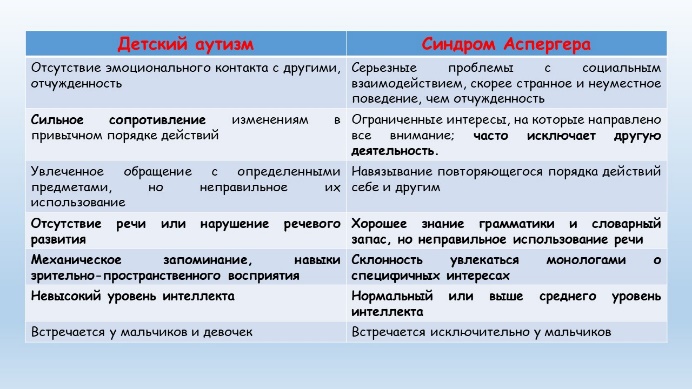 | Детский аутизм | Синдром Аспергера |
|---|---|
| Отсутствие эмоционального контакта с другими, отчужденность | Серьезные проблемы с социальным взаимодействием, скорее странное и неуместное поведение, чем отчужденность |
| Сильное сопротивление изменениям в привычном порядке действий | Ограниченные интересы, на которые направлено все внимание; часто исключает другую деятельность. |
| Увлеченное обращение с определенными предметами, но неправильное их использование | Навязывание повторяющегося порядка действий себе и другим |
| Отсутствие речи или нарушение речевого развития | Хорошее знание грамматики и словарный запас, но неправильное использование речи |
| Механическое запоминание, навыки зрительно-пространственного восприятия | Склонность увлекаться монологами о специфичных интересах |
| Невысокий уровень интеллекта | Нормальный или выше среднего уровень интеллекта |
| Встречается у мальчиков и девочек | Встречается исключительно у мальчиков |